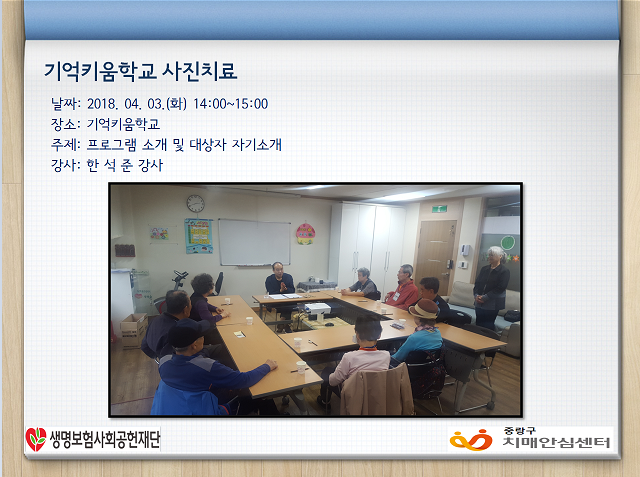 기억키움학교 사진치료

날짜: 2018. 04. 03.(화) 14:00~15:00
장소: 기억키움학교
주제: 프로그램 소개 및 대상자 자기소개
강사: 한 석 준 강사

생명보험사회공헌재단

중랑구
치매안심센터